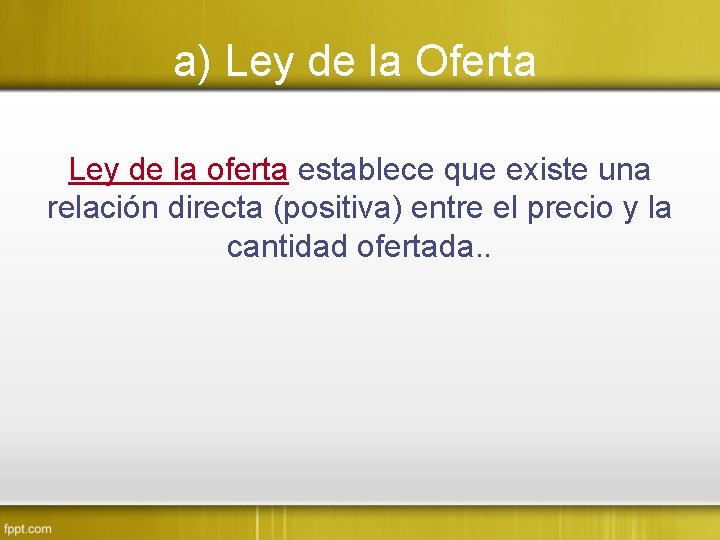 a) Ley de la Oferta

Ley de la oferta establece que existe una relación directa (positiva) entre el precio y la cantidad ofertada..

fppt.com